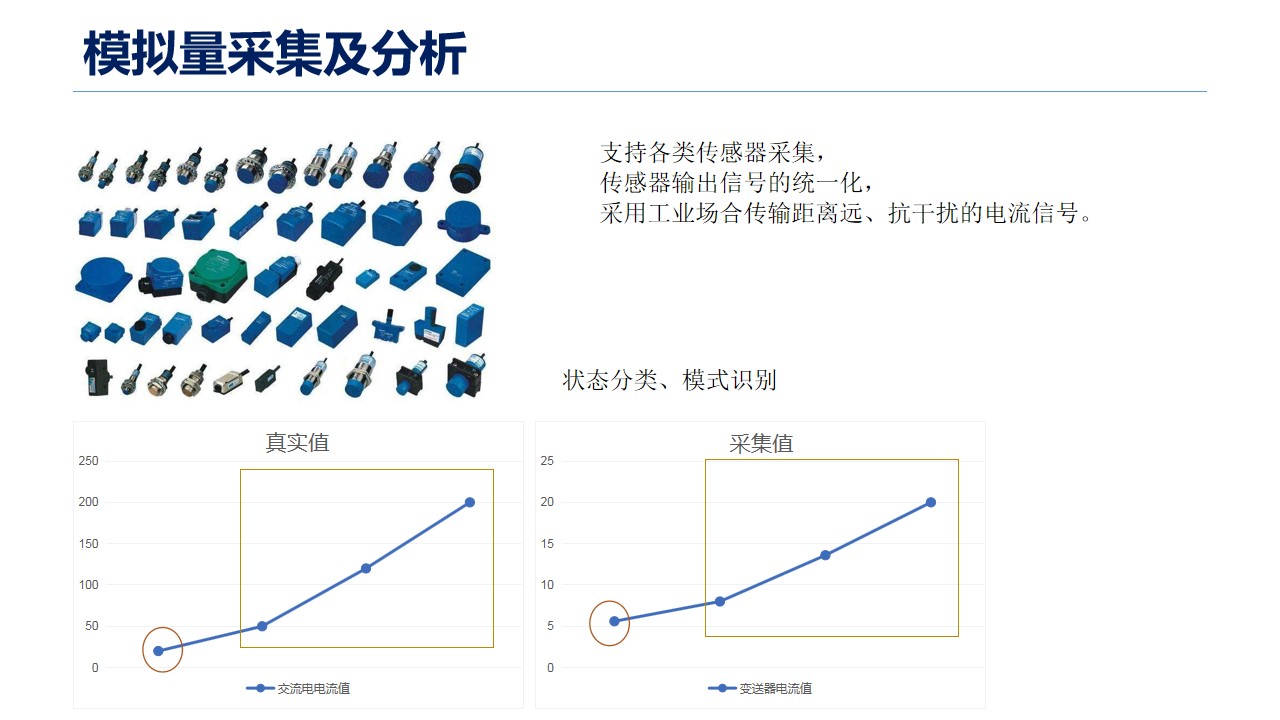 模拟量采集及分析

支持各类传感器采集，
传感器输出信号的统一化，
采用工业场合传输距离远、抗干扰的电流信号。

状态分类、模式识别

真实值

250
200
150
100
50
0

交流电电流值

采集值

25
20
15
10
5
0

变送器电流值